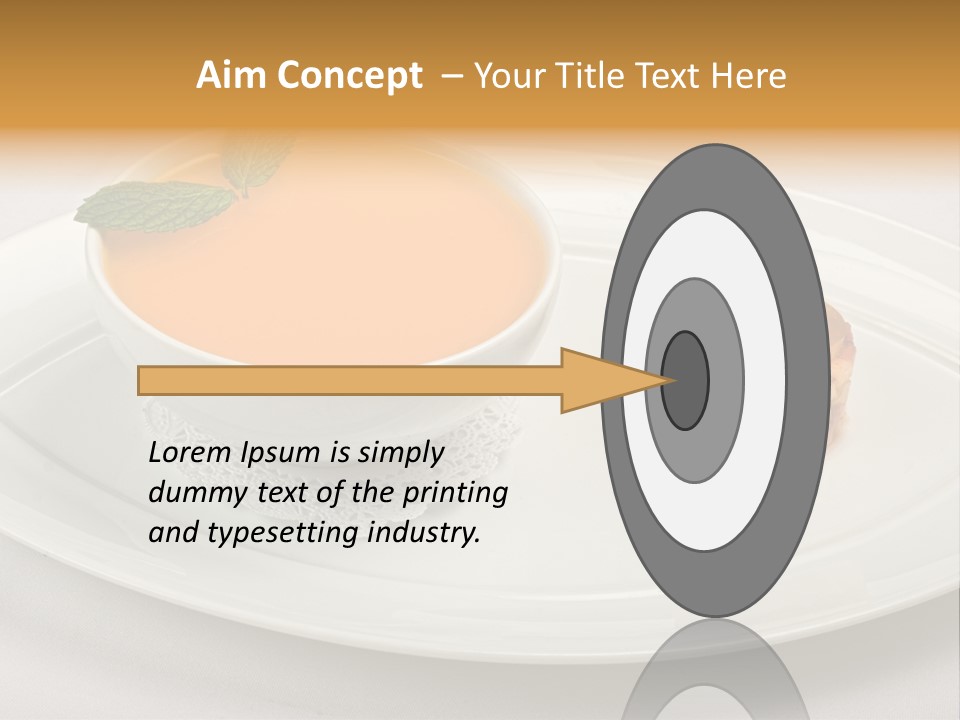 Aim Concept – Your Title Text Here

Lorem Ipsum is simply dummy text of the printing and typesetting industry.